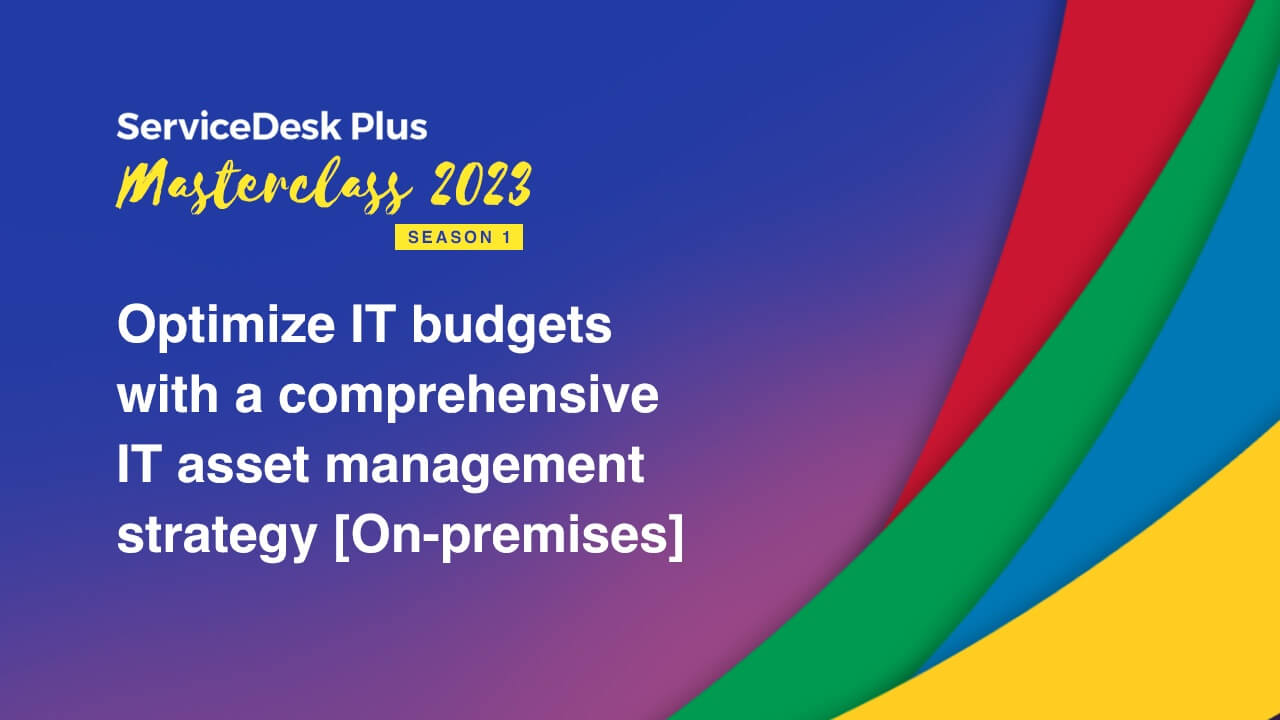 ServiceDesk Plus
Masterclass 2023
SEASON 1

Optimize IT budgets with a comprehensive IT asset management strategy [On-premises]